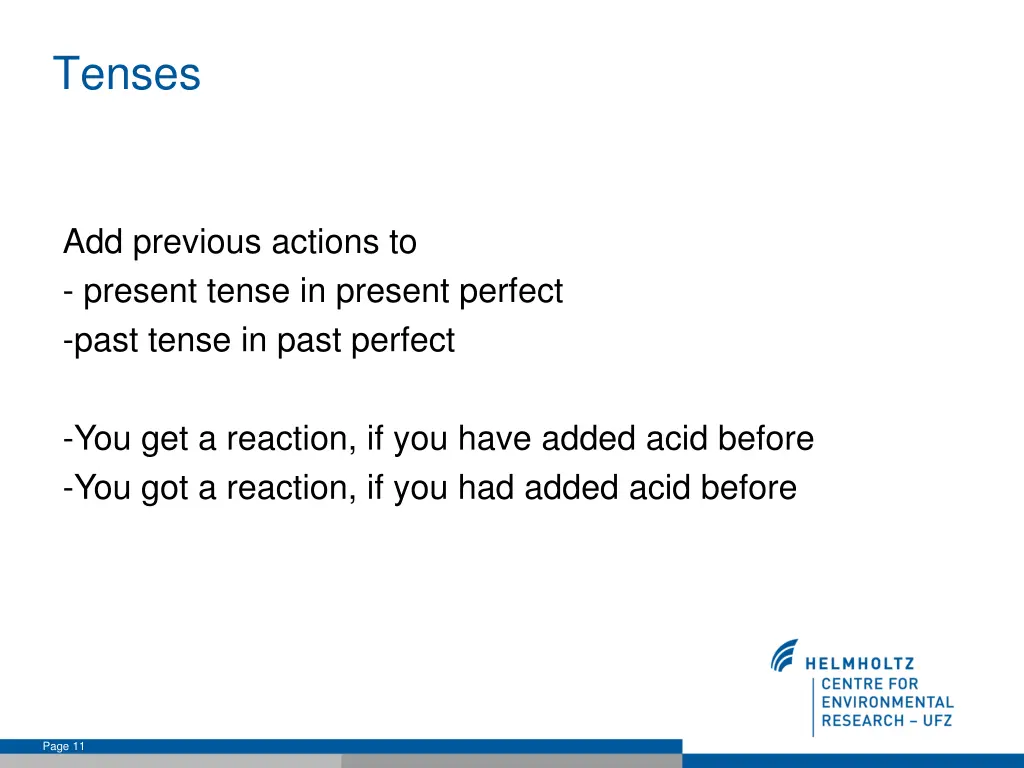 Tenses

Add previous actions to
- present tense in present perfect
-past tense in past perfect

-You get a reaction, if you have added acid before
-You got a reaction, if you had added acid before

HELMHOLTZ
CENTRE FOR
ENVIRONMENTAL
RESEARCH – UFZ

Page 11